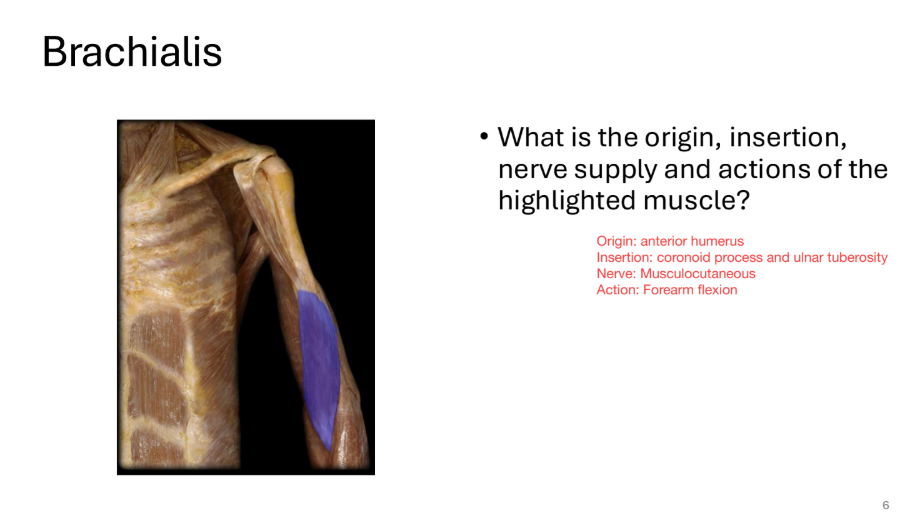 Brachialis

• What is the origin, insertion, nerve supply and actions of the highlighted muscle?

Origin: anterior humerus
Insertion: coronoid process and ulnar tuberosity
Nerve: Musculocutaneous
Action: Forearm flexion

6